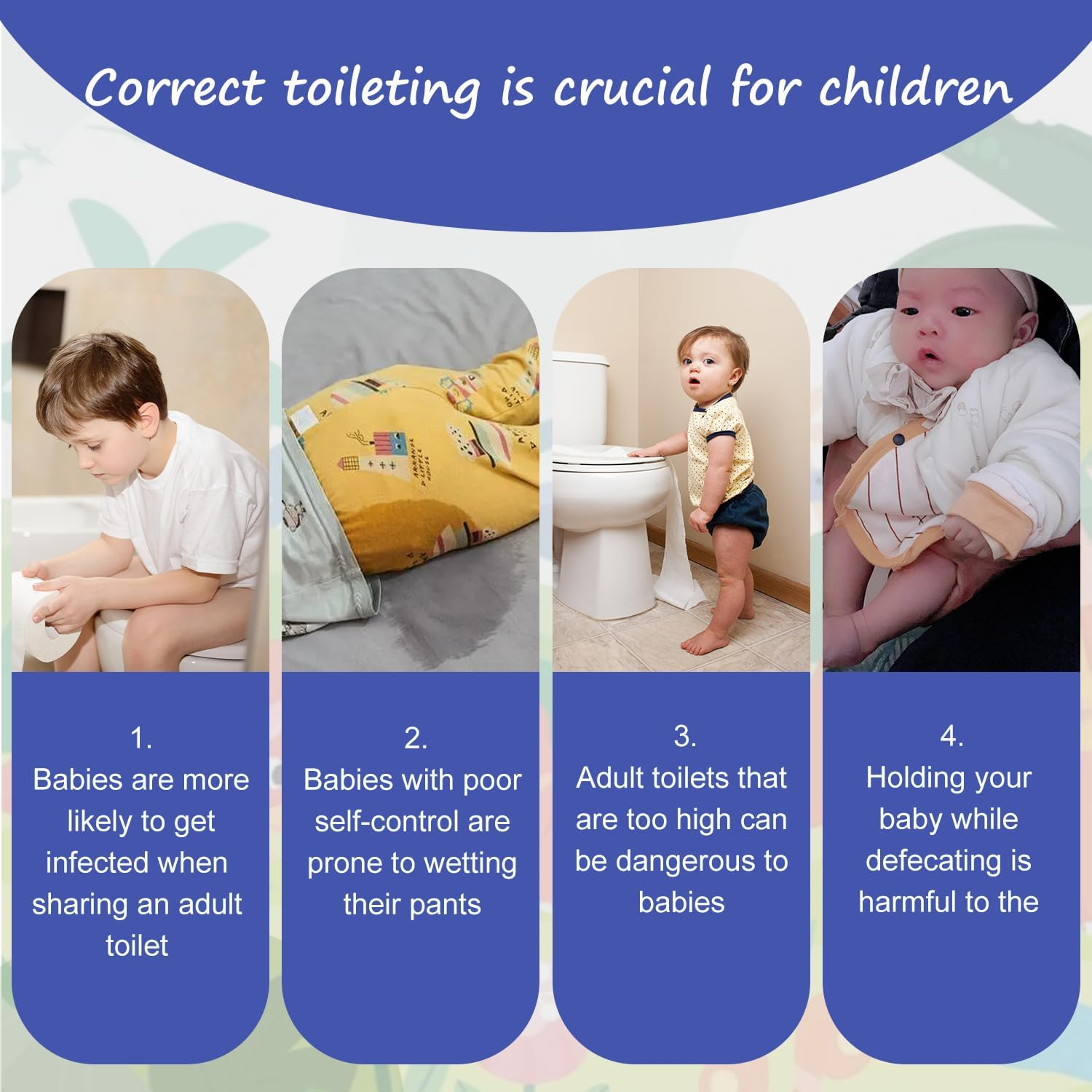 Correct toileting is crucial for children

1.
Babies are more likely to get infected when sharing an adult toilet

2.
Babies with poor self-control are prone to wetting their pants

3.
Adult toilets that are too high can be dangerous to babies

4.
Holding your baby while defecating is harmful to the